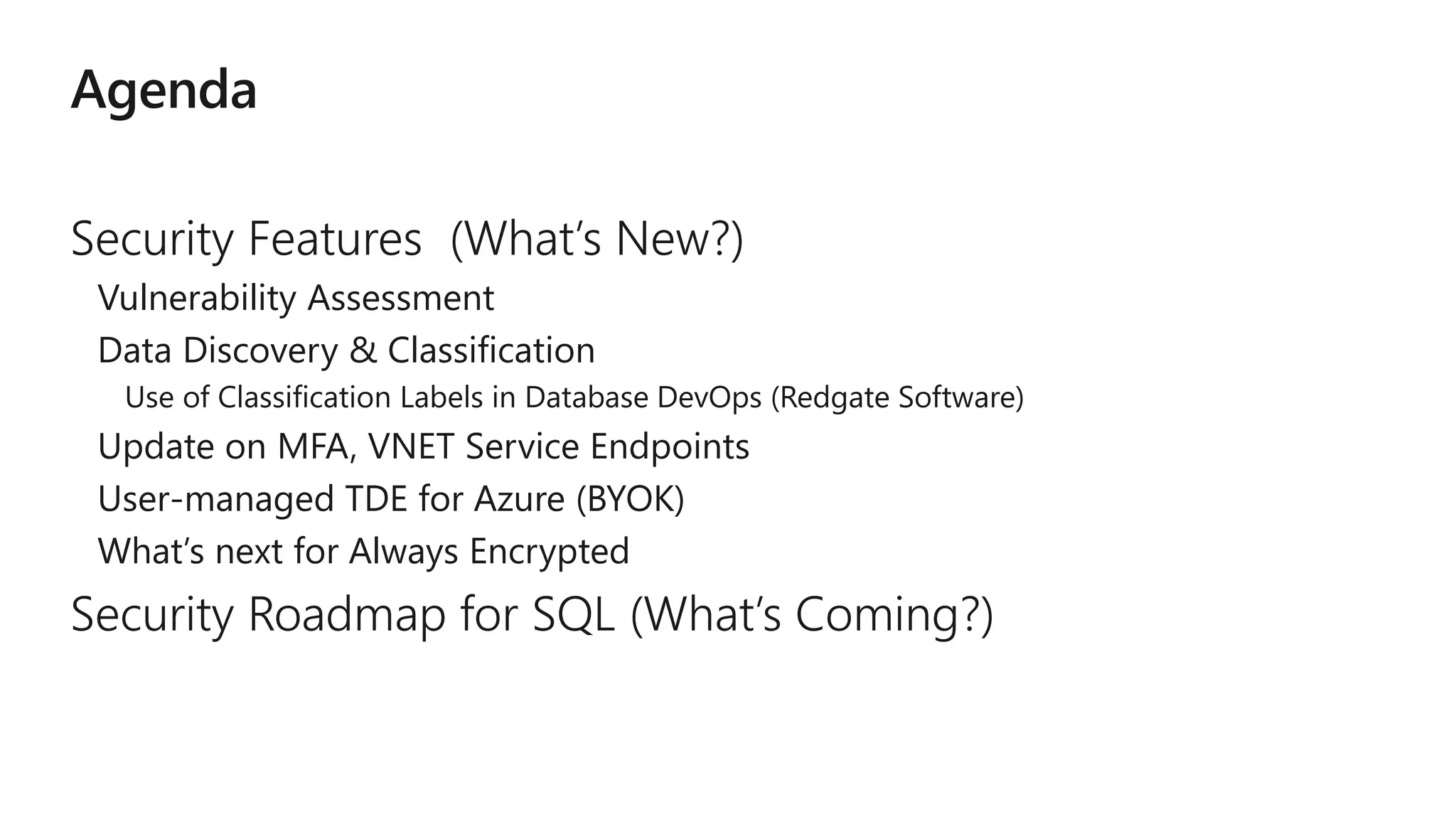 Agenda

Security Features  (What’s New?)
Vulnerability Assessment
Data Discovery & Classification
Use of Classification Labels in Database DevOps (Redgate Software)
Update on MFA, VNET Service Endpoints
User-managed TDE for Azure (BYOK)
What’s next for Always Encrypted
Security Roadmap for SQL (What’s Coming?)